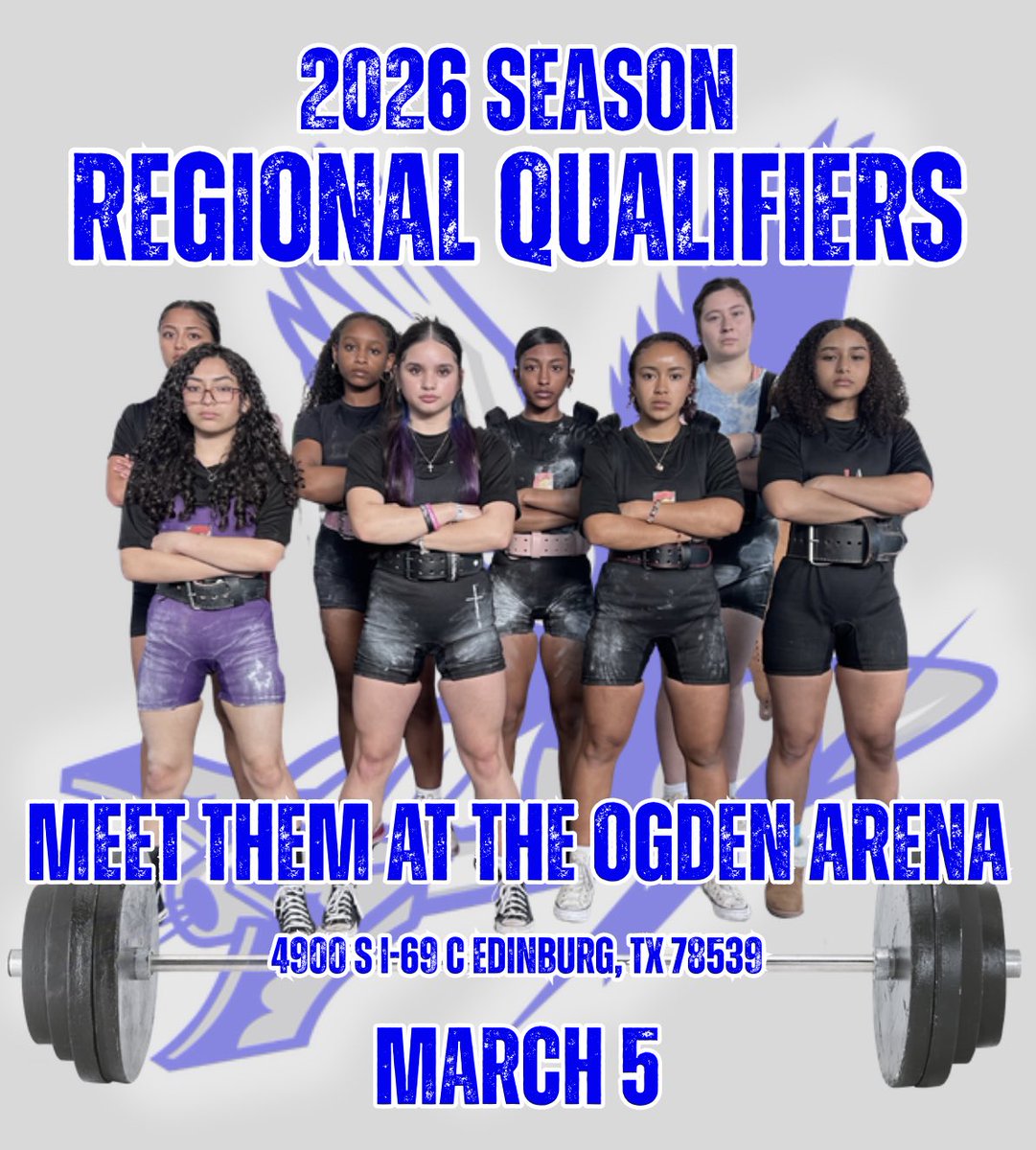 2026 SEASON
REGIONAL QUALIFIERS

MEET THEM AT THE OGDEN ARENA

4900 S I-69 C EDINBURG, TX 78539

MARCH 5